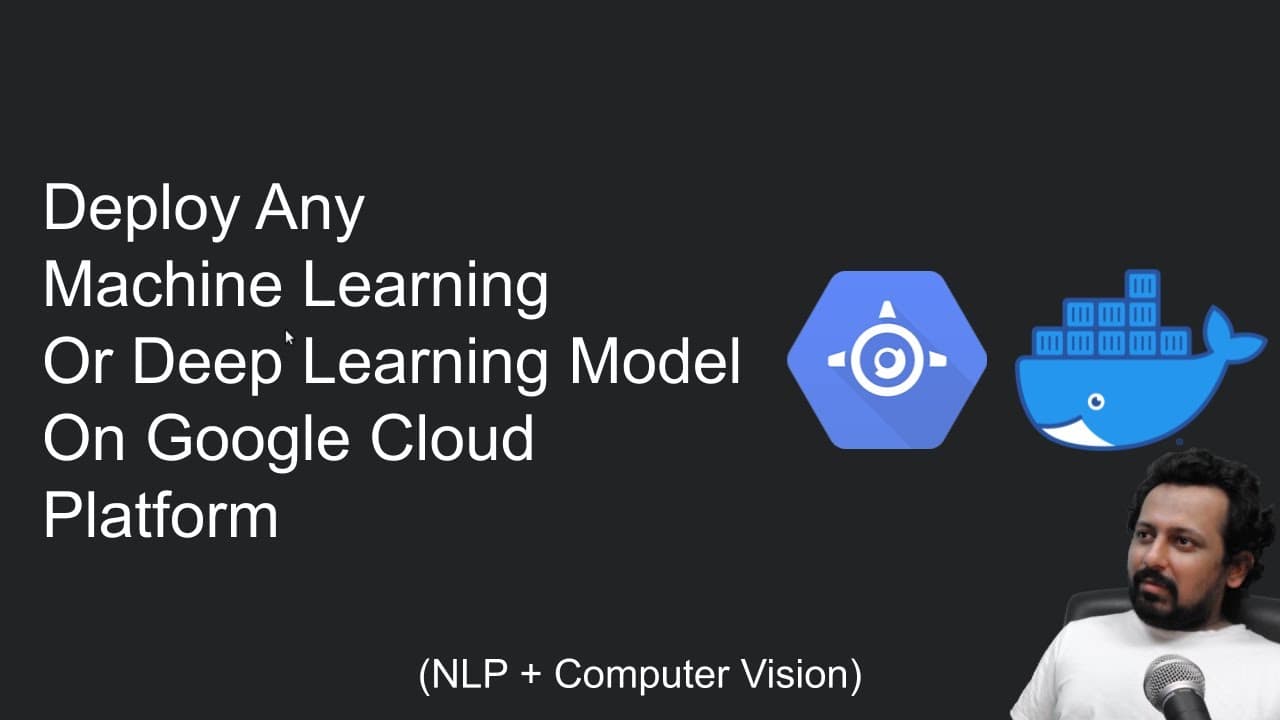 Deploy Any
Machine Learning
Or Deep Learning Model
On Google Cloud
Platform

(NLP + Computer Vision)